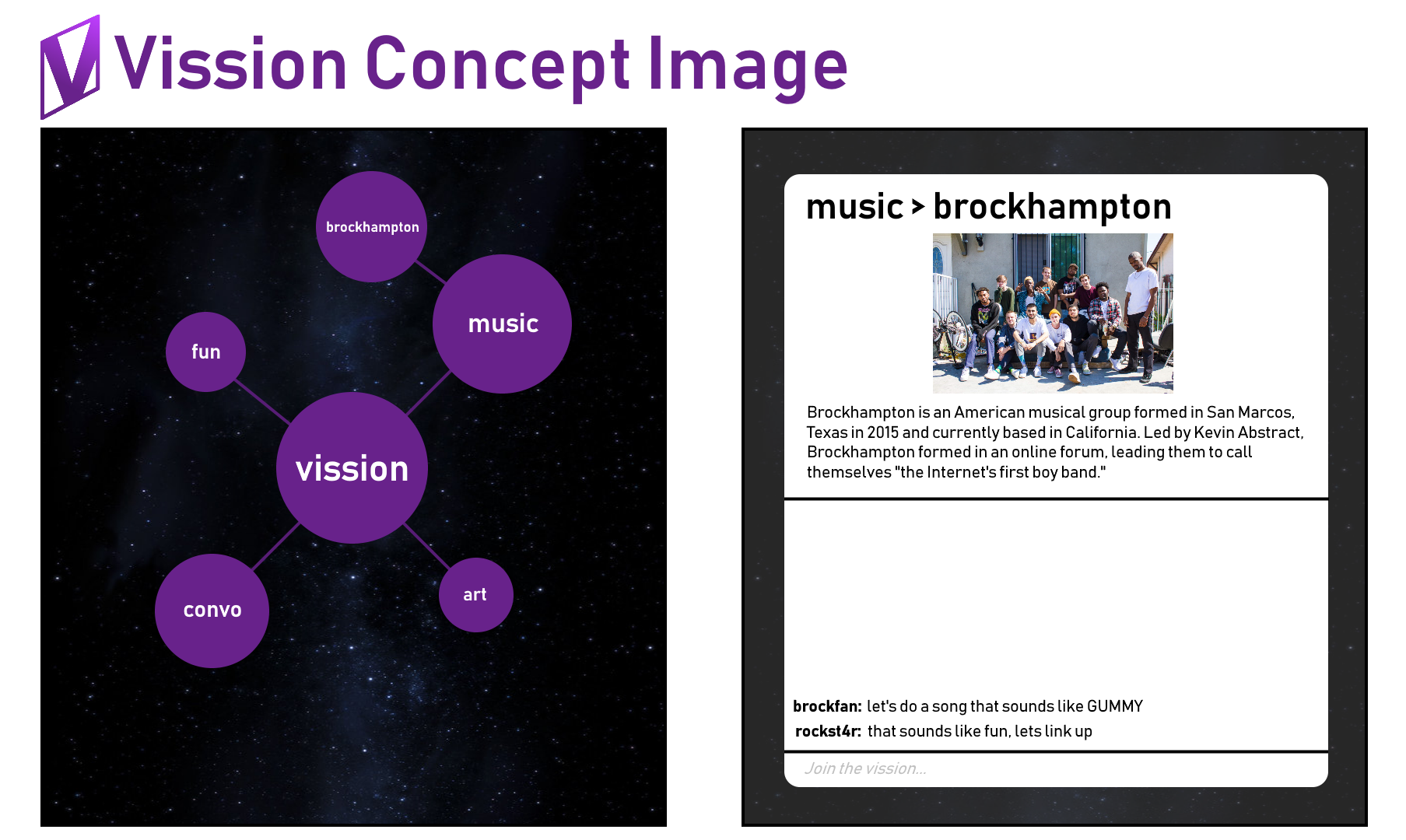 Vission Concept Image

brockhampton

music

fun

vission

convo

art

music > brockhampton

Brockhampton is an American musical group formed in San Marcos, Texas in 2015 and currently based in California. Led by Kevin Abstract, Brockhampton formed in an online forum, leading them to call themselves "the Internet's first boy band."

brockfan: let's do a song that sounds like GUMMY
rockst4r: that sounds like fun, lets link up

Join the vission...